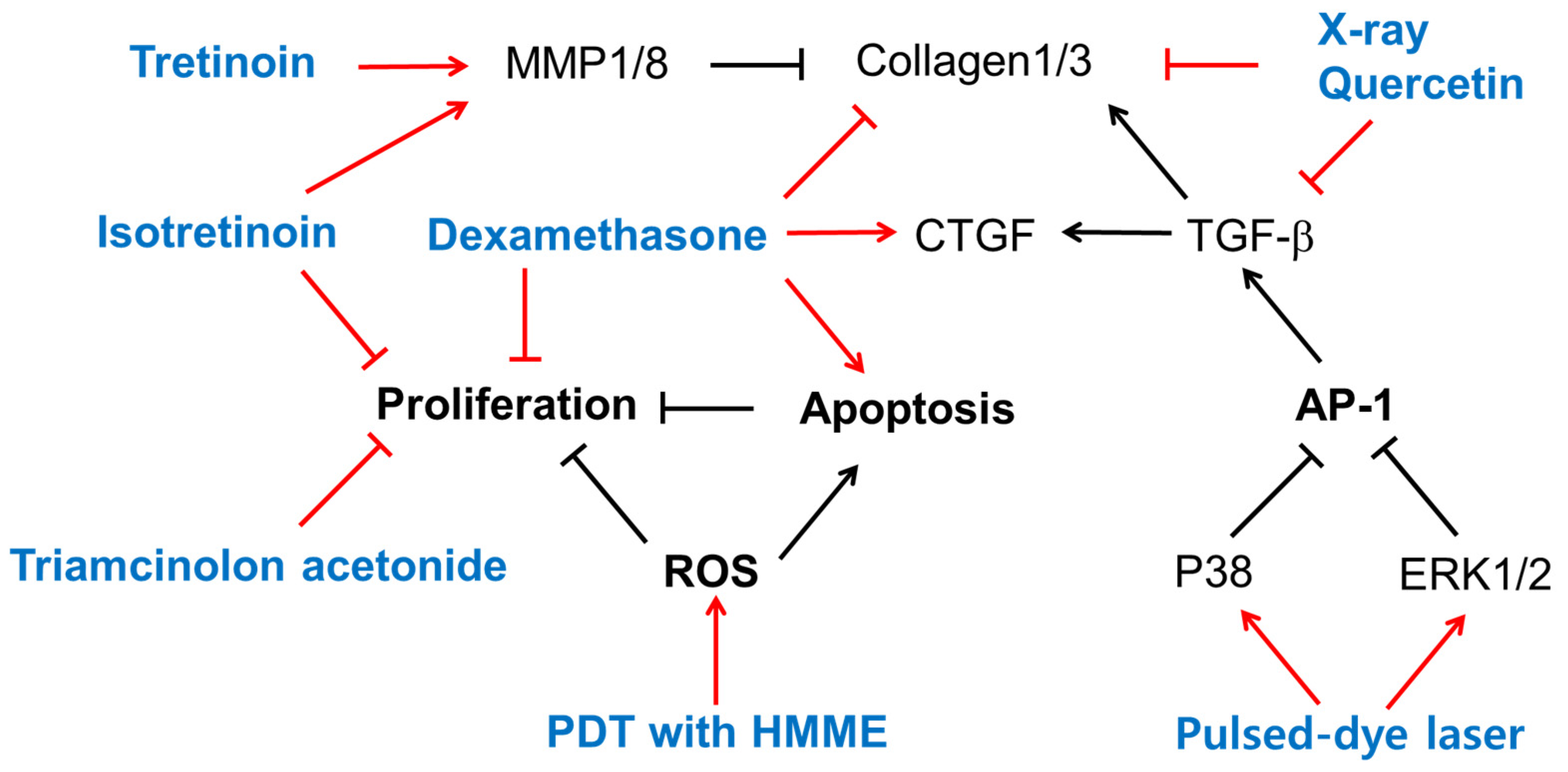 Tretinoin
MMP1/8
Collagen1/3
X-ray
Quercetin
Isotretinoin
Dexamethasone
CTGF
TGF-β
Proliferation
Apoptosis
AP-1
Triamcinolon acetonide
ROS
P38
ERK1/2
PDT with HMME
Pulsed-dye laser